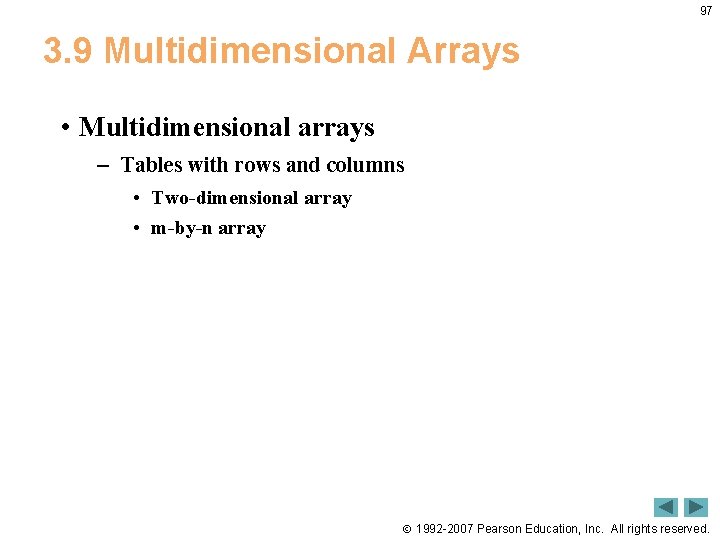 97

3.9 Multidimensional Arrays

• Multidimensional arrays
– Tables with rows and columns
• Two-dimensional array
• m-by-n array

© 1992-2007 Pearson Education, Inc. All rights reserved.